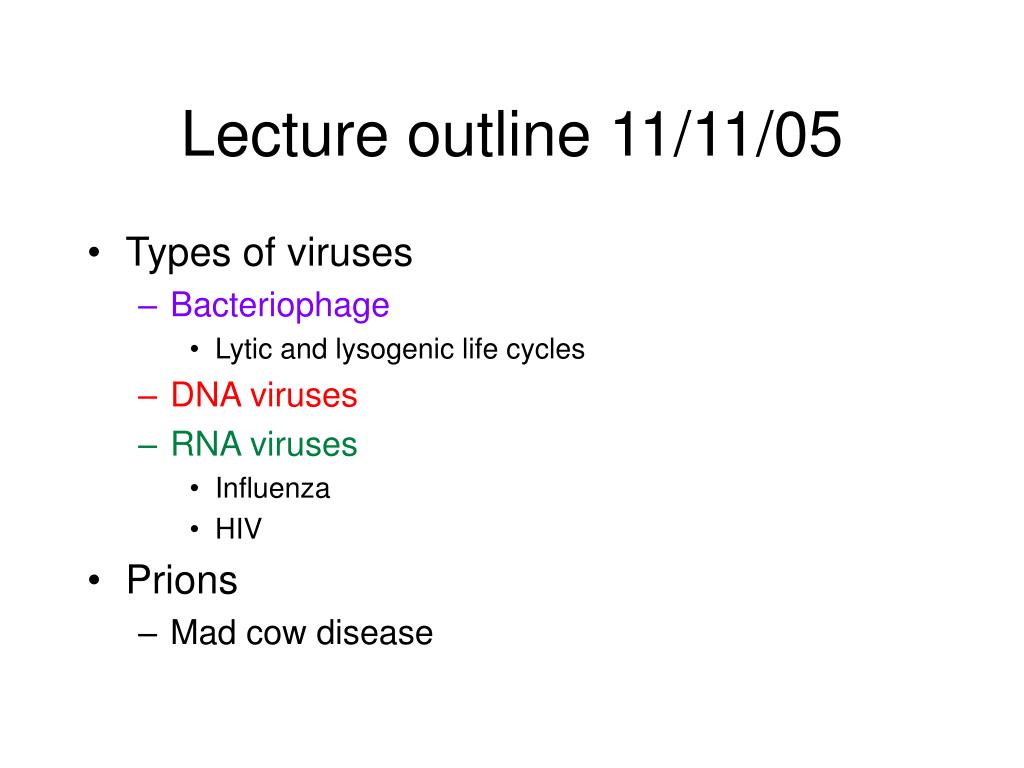 Lecture outline 11/11/05

• Types of viruses
– Bacteriophage
• Lytic and lysogenic life cycles
– DNA viruses
– RNA viruses
• Influenza
• HIV
• Prions
– Mad cow disease